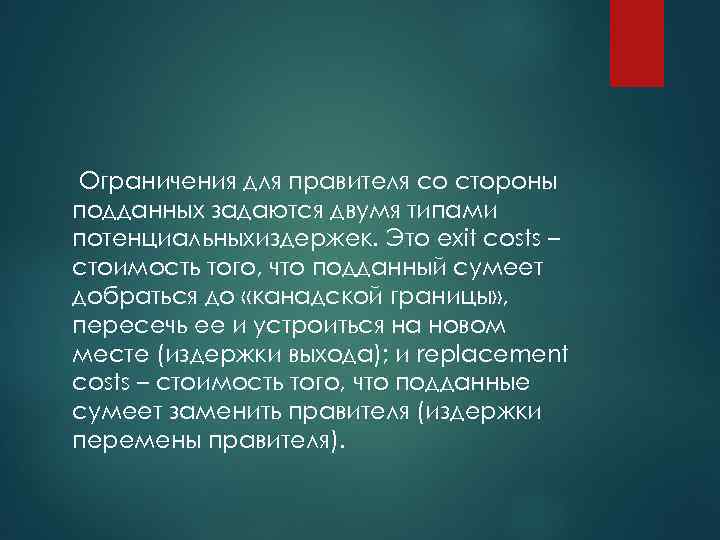 Ограничения для правителя со стороны подданных задаются двумя типами потенциальныхиздержек. Это exit costs – стоимость того, что подданный сумеет добраться до «канадской границы», пересечь ее и устроиться на новом месте (издержки выхода); и replacement costs – стоимость того, что подданные сумеет заменить правителя (издержки перемены правителя).